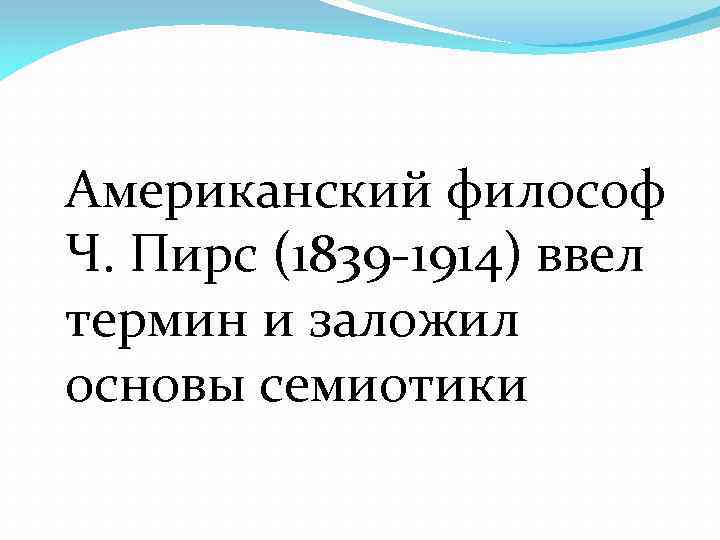 Американский философ Ч. Пирс (1839-1914) ввел термин и заложил основы семиотики